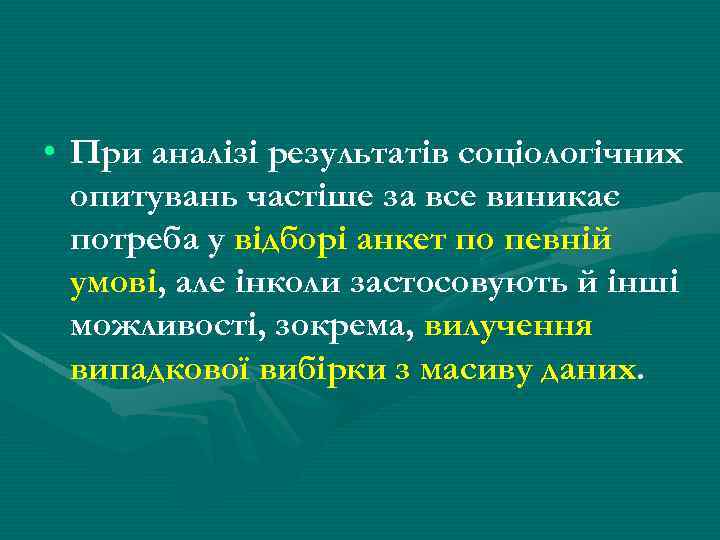 • При аналізі результатів соціологічних опитувань частіше за все виникає потреба у відборі анкет по певній умові, але інколи застосовують й інші можливості, зокрема, вилучення випадкової вибірки з масиву даних.